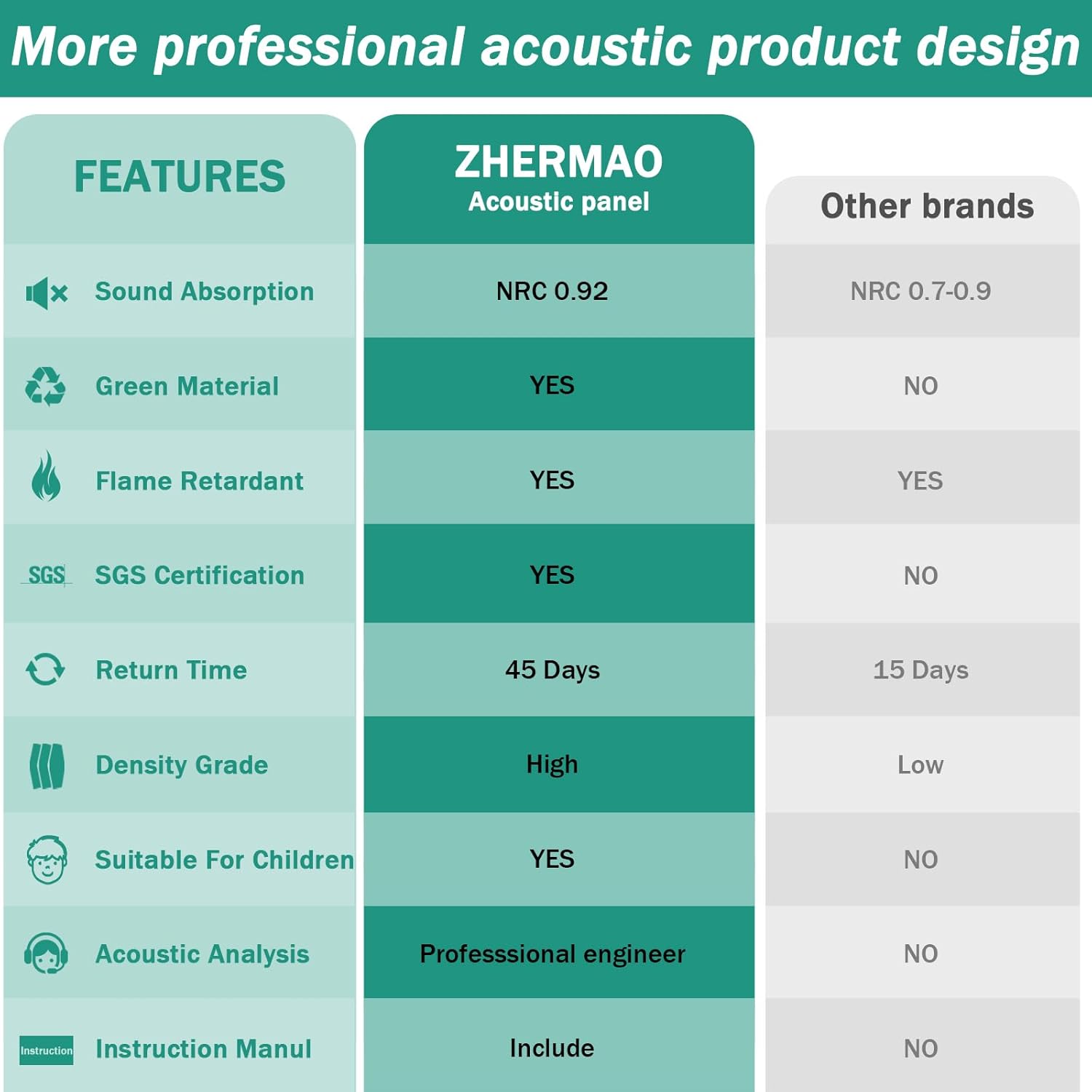 More professional acoustic product design

| FEATURES | ZHERMAO Acoustic panel | Other brands |
|---|---|---|
| Sound Absorption | NRC 0.92 | NRC 0.7-0.9 |
| Green Material | YES | NO |
| Flame Retardant | YES | YES |
| SGS SGS Certification | YES | NO |
| Return Time | 45 Days | 15 Days |
| Density Grade | High | Low |
| Suitable For Children | YES | NO |
| Acoustic Analysis | Professsional engineer | NO |
| Instruction Instruction Manul | Include | NO |